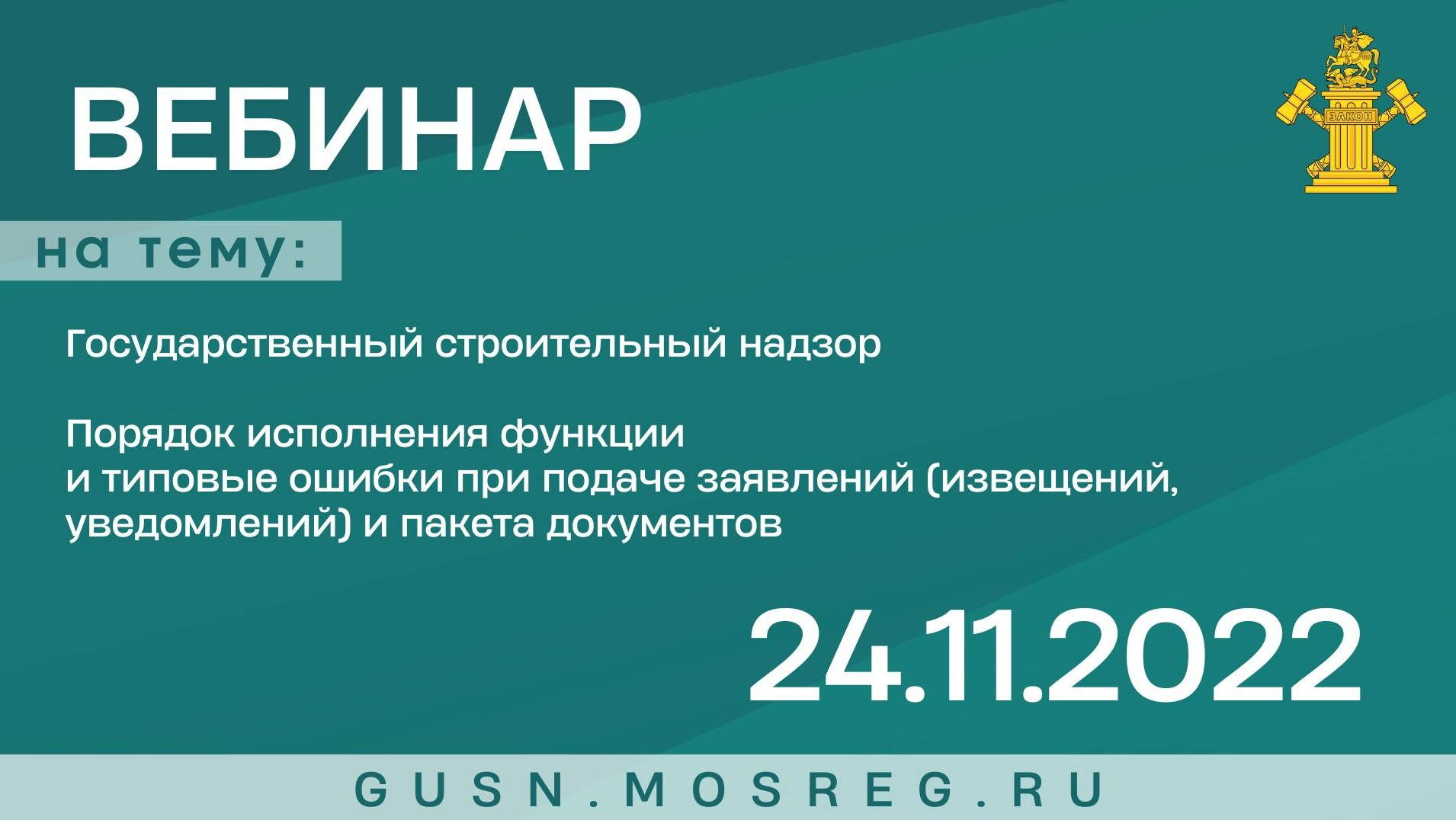 ВЕБИНАР

ЗАКОН

на тему:

Государственный строительный надзор

Порядок исполнения функции и типовые ошибки при подаче заявлений (извещений, уведомлений) и пакета документов

24.11.2022

GUSN.MOSREG.RU